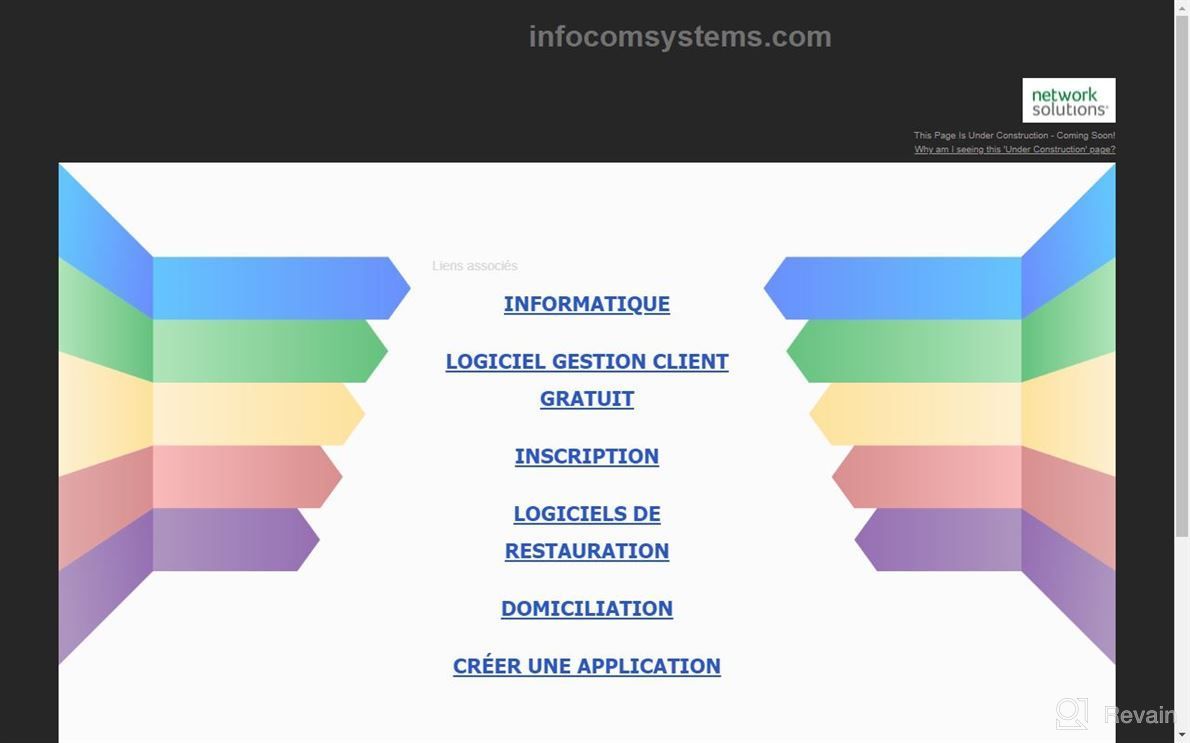 infocomsystems.com

network solutions

This Page Is Under Construction - Coming Soon!

Why am I seeing this 'Under Construction' page?

Liens associés

INFORMATIQUE

LOGICIEL GESTION CLIENT GRATUIT

INSCRIPTION

LOGICIELS DE RESTAURATION

DOMICILIATION

CRÉER UNE APPLICATION

Revain